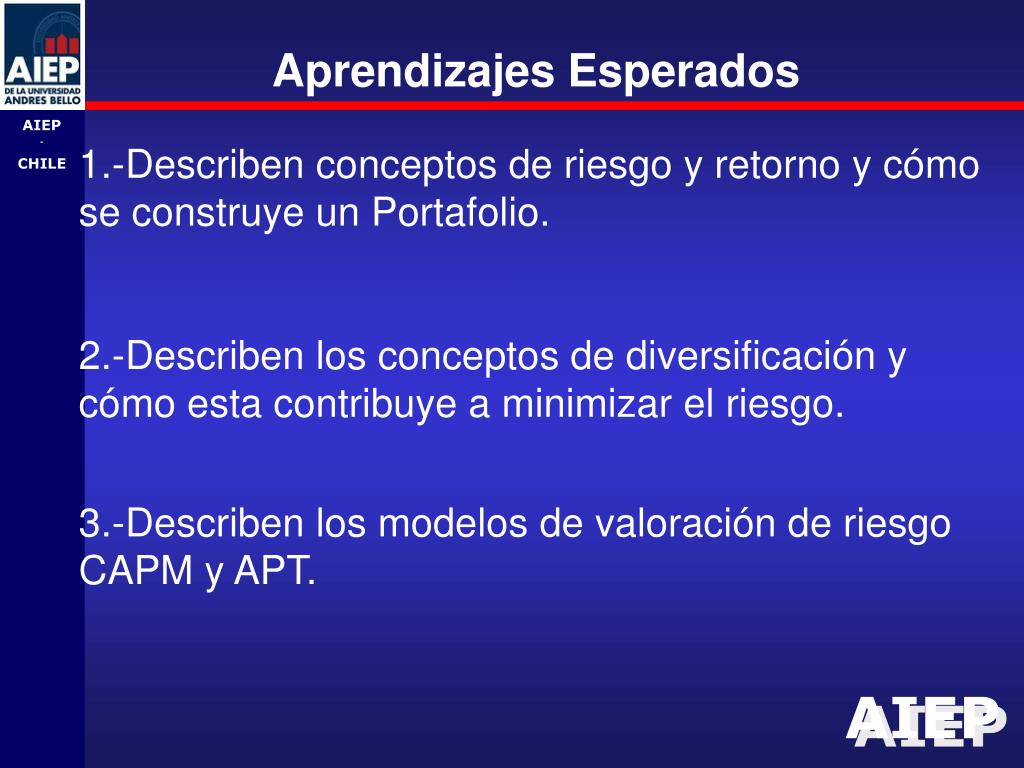 AIEP
DE LA UNIVERSIDAD ANDRES BELLO

Aprendizajes Esperados

AIEP
-
CHILE

1.-Describen conceptos de riesgo y retorno y cómo se construye un Portafolio.

2.-Describen los conceptos de diversificación y cómo esta contribuye a minimizar el riesgo.

3.-Describen los modelos de valoración de riesgo CAPM y APT.

AIEP